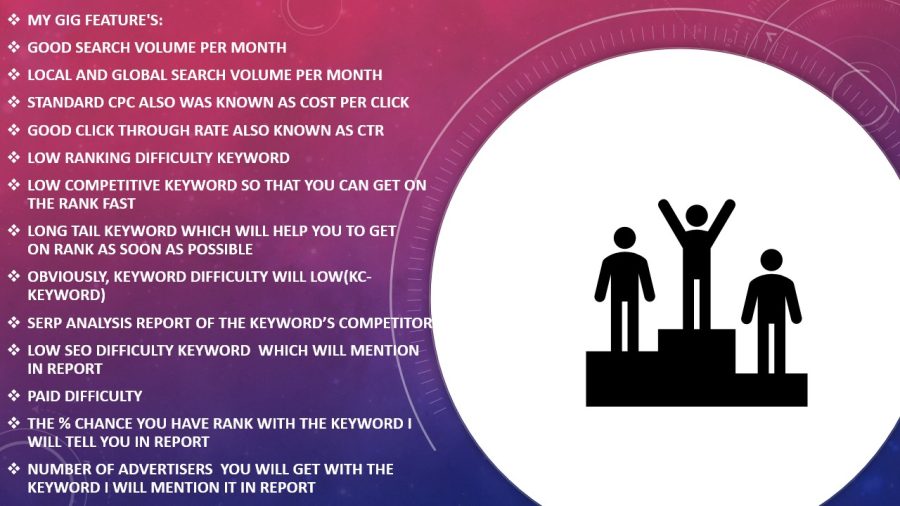 ❖ MY GIG FEATURE'S:

❖ GOOD SEARCH VOLUME PER MONTH

❖ LOCAL AND GLOBAL SEARCH VOLUME PER MONTH

❖ STANDARD CPC ALSO WAS KNOWN AS COST PER CLICK

❖ GOOD CLICK THROUGH RATE ALSO KNOWN AS CTR

❖ LOW RANKING DIFFICULTY KEYWORD

❖ LOW COMPETITIVE KEYWORD SO THAT YOU CAN GET ON THE RANK FAST

❖ LONG TAIL KEYWORD WHICH WILL HELP YOU TO GET ON RANK AS SOON AS POSSIBLE

❖ OBVIOUSLY, KEYWORD DIFFICULTY WILL LOW(KC-KEYWORD)

❖ SERP ANALYSIS REPORT OF THE KEYWORD'S COMPETITOR

❖ LOW SEO DIFFICULTY KEYWORD WHICH WILL MENTION IN REPORT

❖ PAID DIFFICULTY

❖ THE % CHANCE YOU HAVE RANK WITH THE KEYWORD I WILL TELL YOU IN REPORT

❖ NUMBER OF ADVERTISERS YOU WILL GET WITH THE KEYWORD I WILL MENTION IT IN REPORT